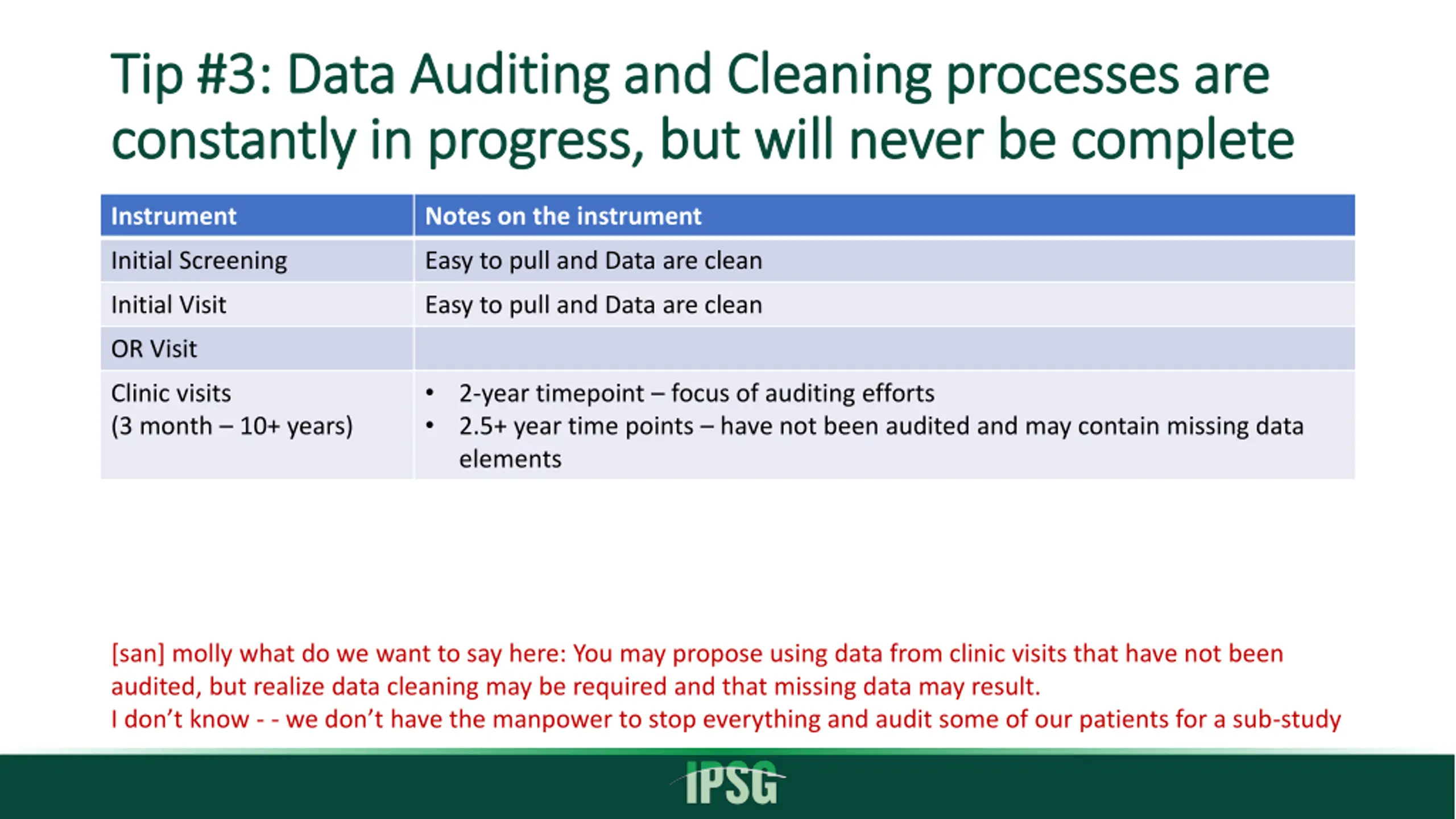 Tip #3: Data Auditing and Cleaning processes are constantly in progress, but will never be complete

| Instrument | Notes on the instrument |
|---|---|
| Initial Screening | Easy to pull and Data are clean |
| Initial Visit | Easy to pull and Data are clean |
| OR Visit | |
| Clinic visits (3 month – 10+ years) | • 2-year timepoint – focus of auditing efforts • 2.5+ year time points – have not been audited and may contain missing data elements |

[san] molly what do we want to say here: You may propose using data from clinic visits that have not been audited, but realize data cleaning may be required and that missing data may result.
I don't know - - we don't have the manpower to stop everything and audit some of our patients for a sub-study

IPSG